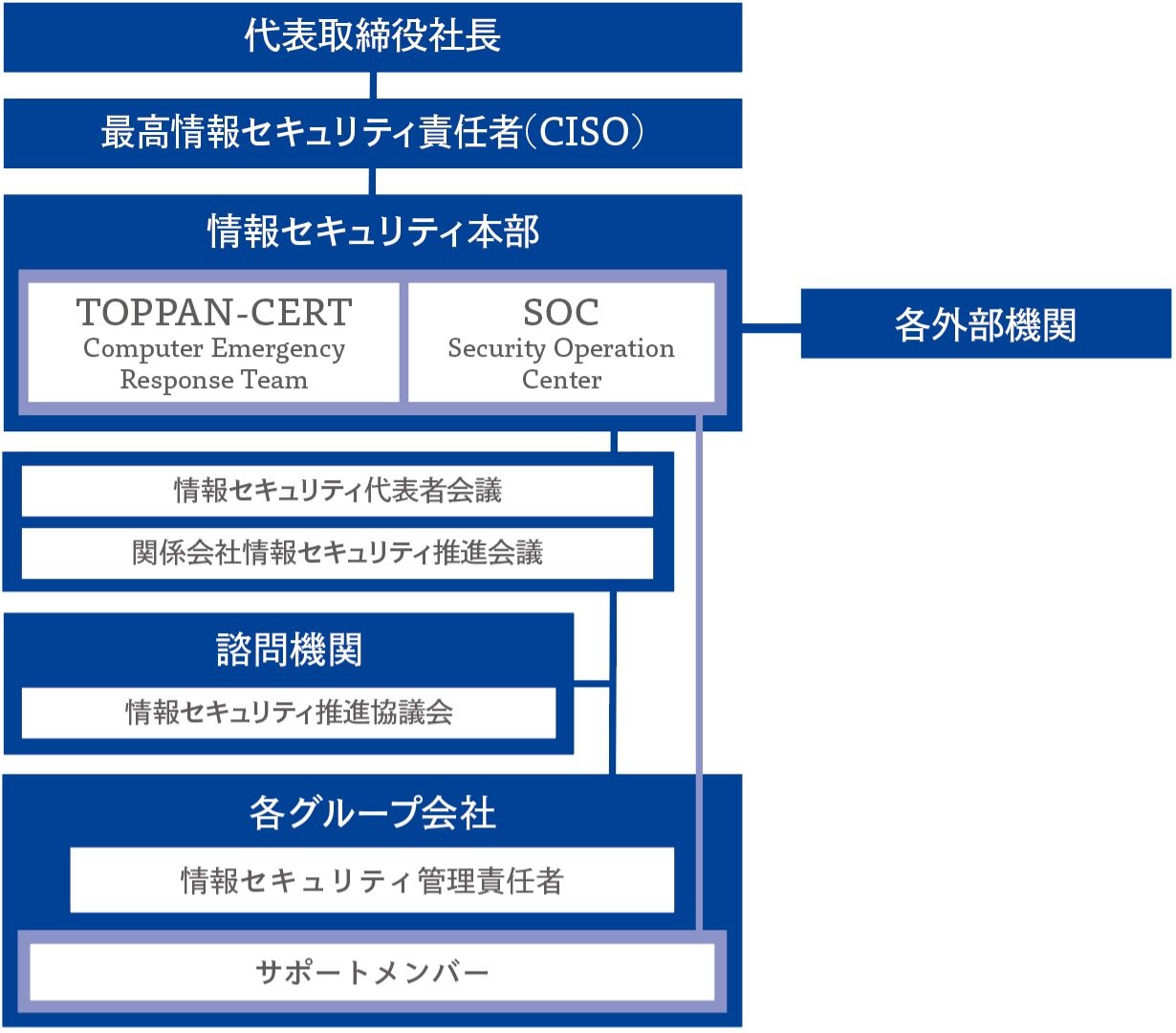 代表取締役社長

最高情報セキュリティ責任者(CISO)

情報セキュリティ本部

TOPPAN-CERT
Computer Emergency Response Team

SOC
Security Operation Center

各外部機関

情報セキュリティ代表者会議

関係会社情報セキュリティ推進会議

諮問機関

情報セキュリティ推進協議会

各グループ会社

情報セキュリティ管理責任者

サポートメンバー